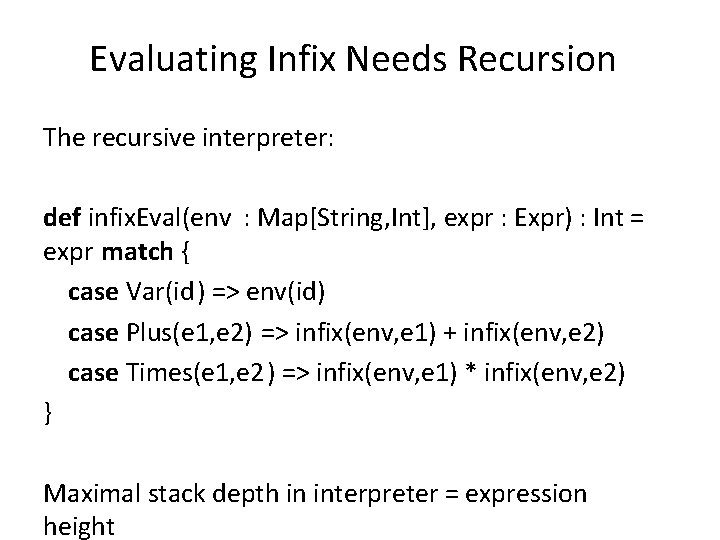 Evaluating Infix Needs Recursion

The recursive interpreter:

def infixEval(env : Map[String,Int], expr : Expr) : Int =
expr match {
case Var(id) => env(id)
case Plus(e1,e2) => infix(env,e1) + infix(env,e2)
case Times(e1,e2) => infix(env,e1) * infix(env,e2)
}

Maximal stack depth in interpreter = expression height